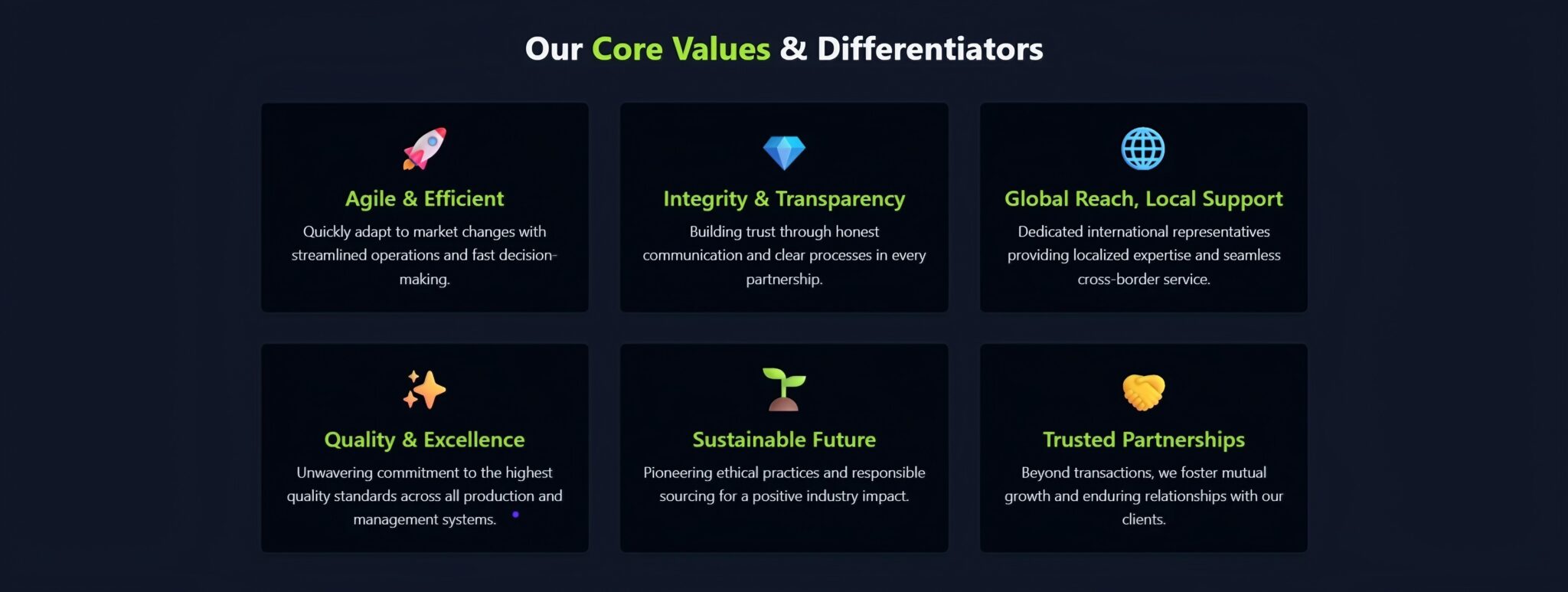 Our Core Values & Differentiators

Agile & Efficient

Quickly adapt to market changes with streamlined operations and fast decision-making.

Integrity & Transparency

Building trust through honest communication and clear processes in every partnership.

Global Reach, Local Support

Dedicated international representatives providing localized expertise and seamless cross-border service.

Quality & Excellence

Unwavering commitment to the highest quality standards across all production and management systems.

Sustainable Future

Pioneering ethical practices and responsible sourcing for a positive industry impact.

Trusted Partnerships

Beyond transactions, we foster mutual growth and enduring relationships with our clients.